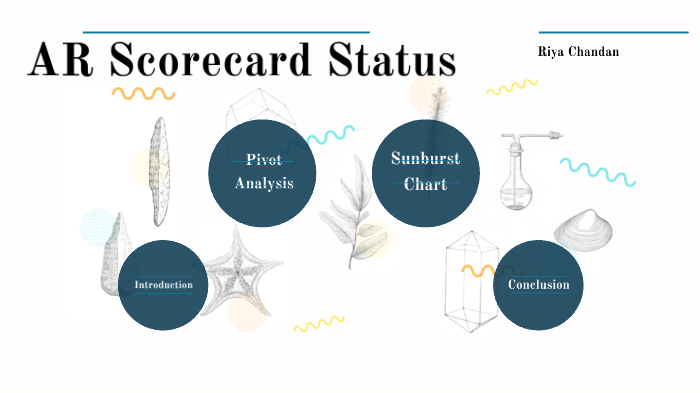 AR Scorecard Status

Riya Chandan

Pivot Analysis

Sunburst Chart

Introduction

Conclusion